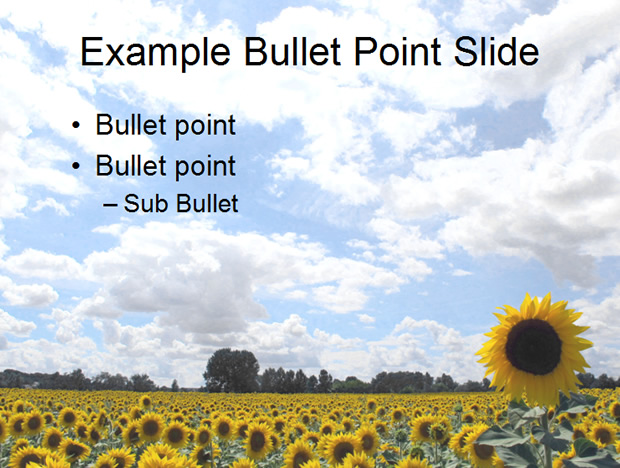 Example Bullet Point Slide

• Bullet point
• Bullet point
– Sub Bullet